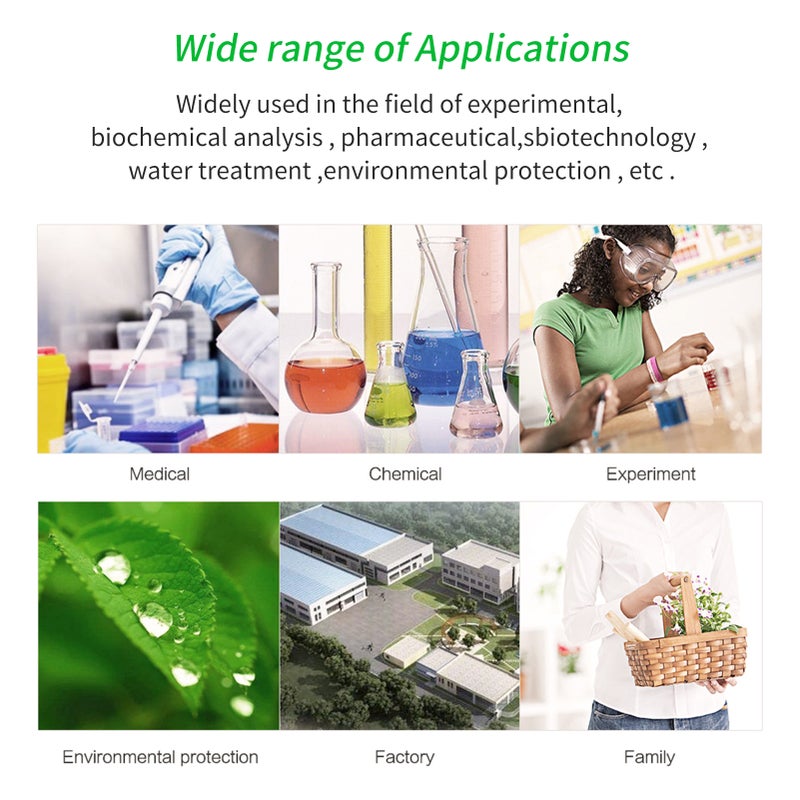 Wide range of Applications

Widely used in the field of experimental, biochemical analysis , pharmaceutical,sbiotechnology , water treatment ,environmental protection , etc .

Medical

Chemical

Experiment

Environmental protection

Factory

Family